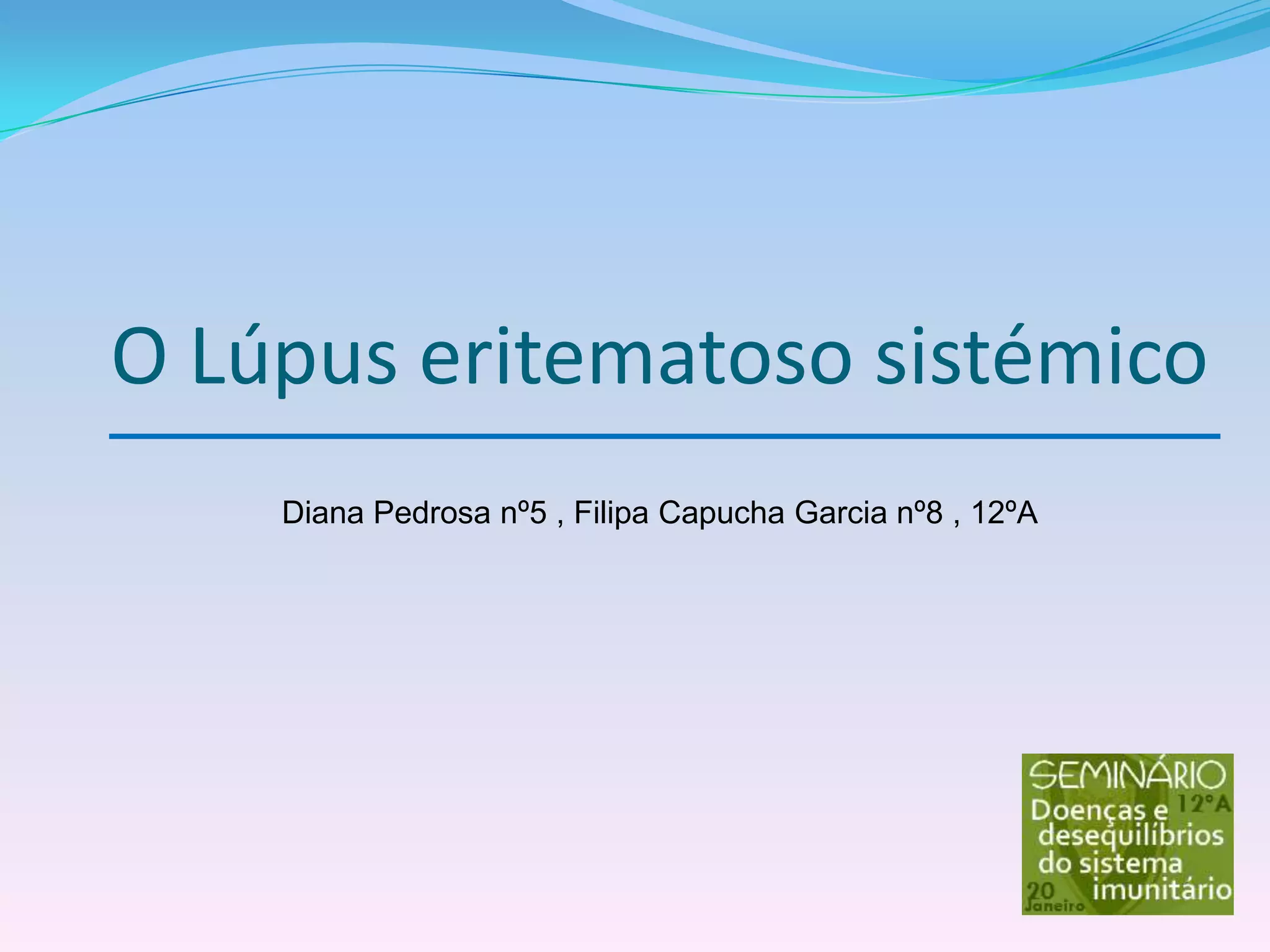 O Lúpus eritematoso sistémico

Diana Pedrosa nº5 , Filipa Capucha Garcia nº8 , 12ºA

SEMINÁRIO
12ºA
Doenças e desequilíbrios do sistema imunitário
20 Janeiro